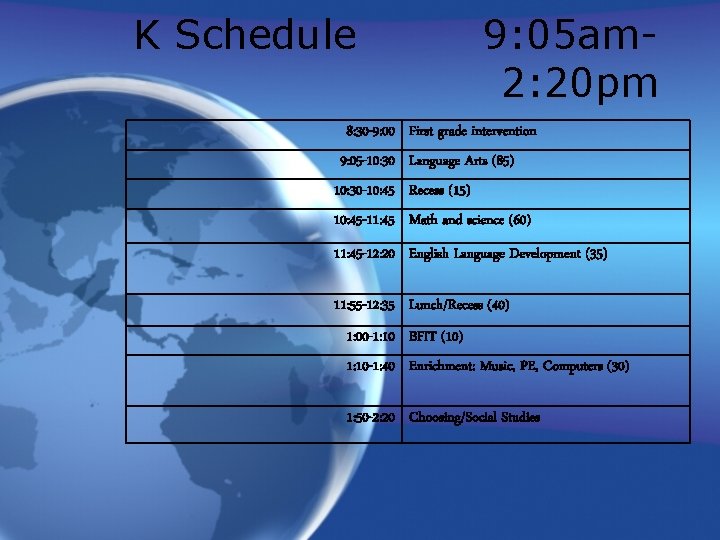 K Schedule 9:05am-2:20pm

| | |
|---|---|
| 8:30-9:00 | First grade intervention |
| 9:05-10:30 | Language Arts (85) |
| 10:30-10:45 | Recess (15) |
| 10:45-11:45 | Math and science (60) |
| 11:45-12:20 | English Language Development (35) |
| 11:55-12:35 | Lunch/Recess (40) |
| 1:00-1:10 | BFIT (10) |
| 1:10-1:40 | Enrichment: Music, PE, Computers (30) |
| 1:50-2:20 | Choosing/Social Studies |